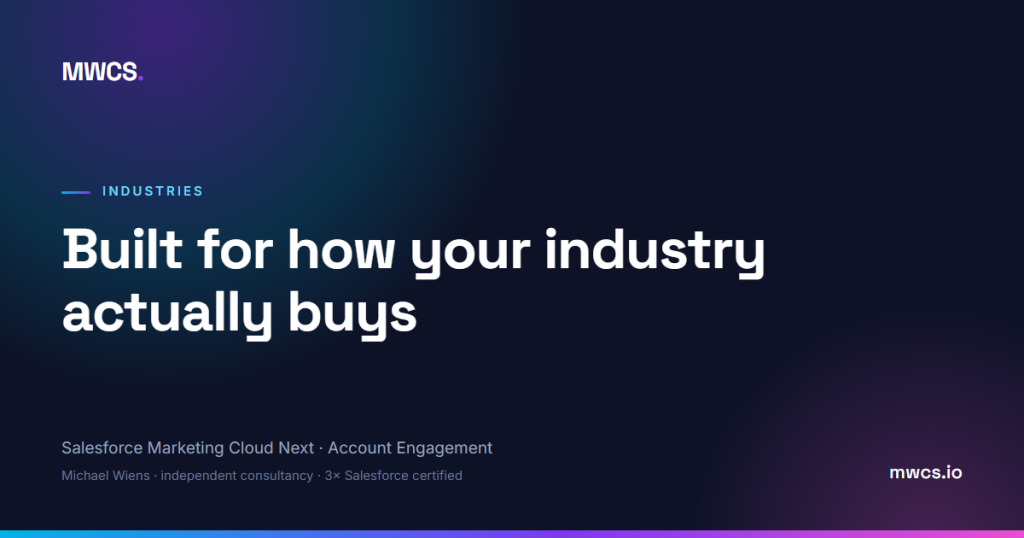 MWCS.

INDUSTRIES

Built for how your industry actually buys

Salesforce Marketing Cloud Next · Account Engagement

Michael Wiens · independent consultancy · 3× Salesforce certified

mwcs.io